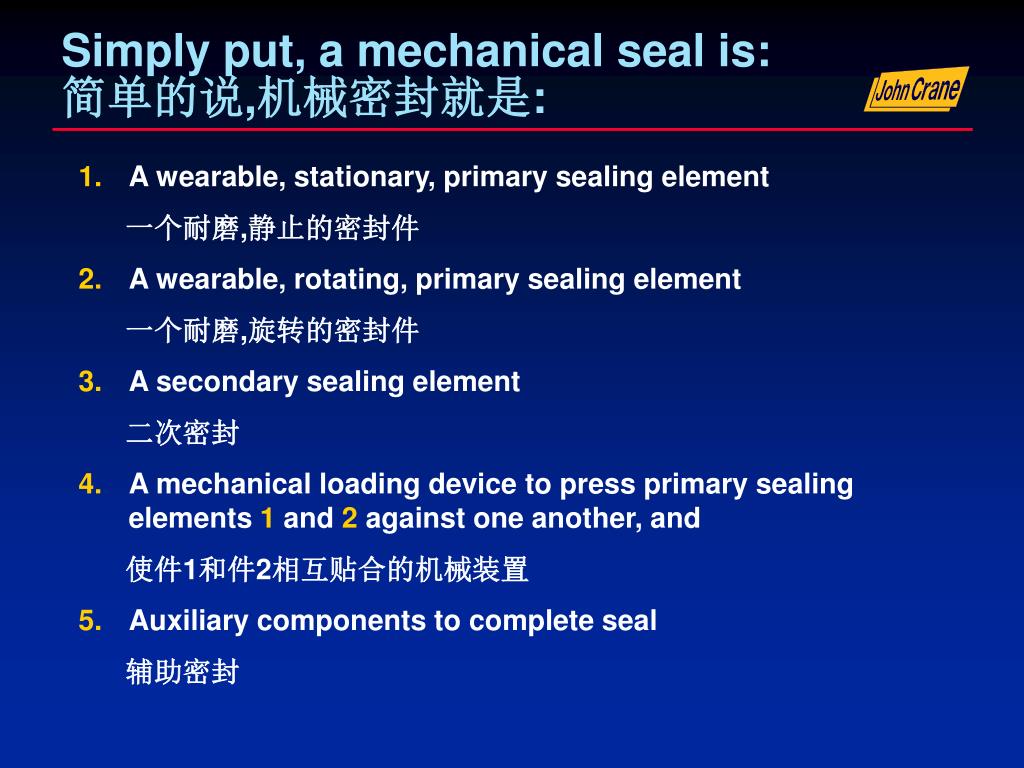 Simply put, a mechanical seal is:
简单的说,机械密封就是:

John Crane

1. A wearable, stationary, primary sealing element
一个耐磨,静止的密封件

2. A wearable, rotating, primary sealing element
一个耐磨,旋转的密封件

3. A secondary sealing element
二次密封

4. A mechanical loading device to press primary sealing elements 1 and 2 against one another, and
使件1和件2相互贴合的机械装置

5. Auxiliary components to complete seal
辅助密封